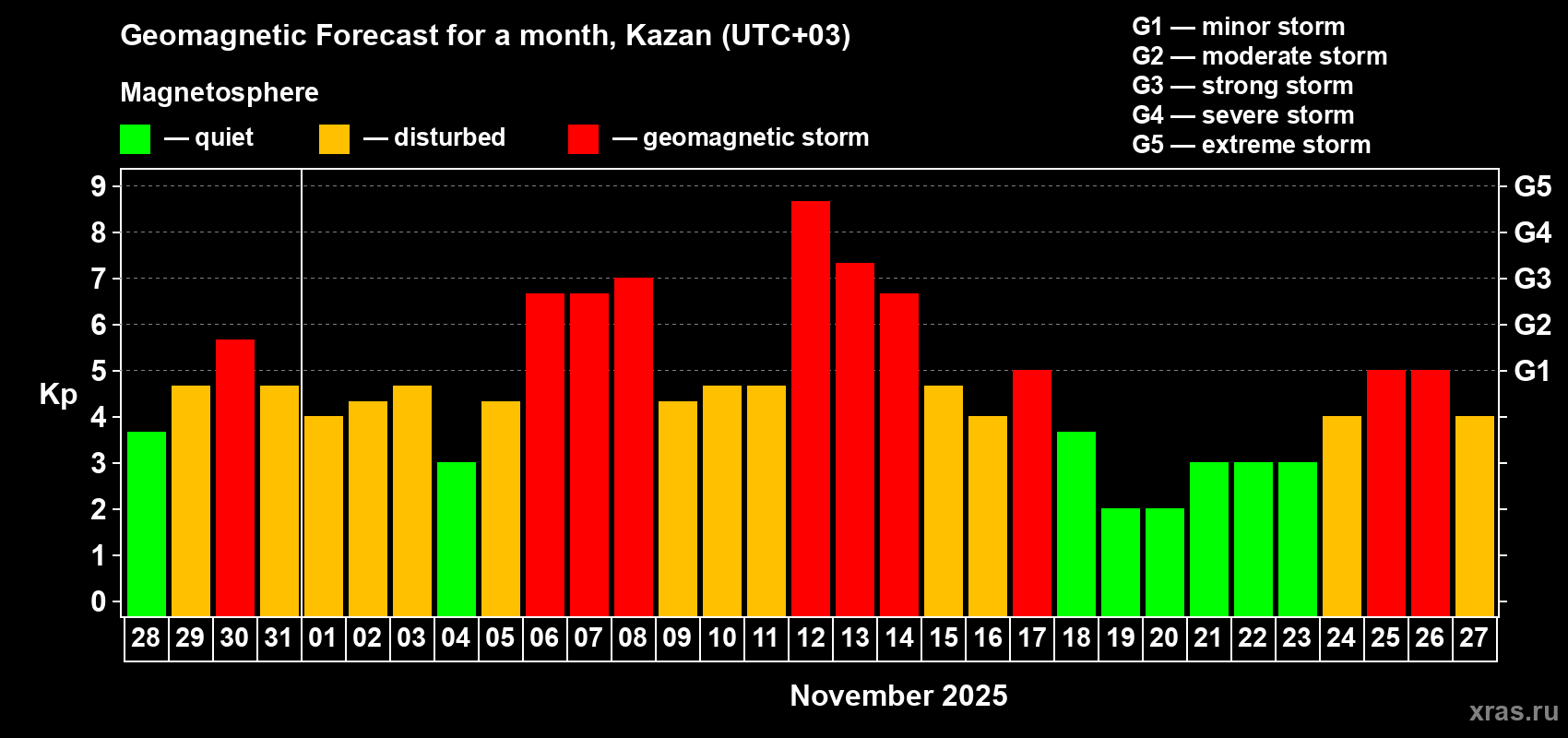 Geomagnetic Forecast for a month, Kazan (UTC+03)

Magnetosphere

— quiet — disturbed — geomagnetic storm

G1 — minor storm
G2 — moderate storm
G3 — strong storm
G4 — severe storm
G5 — extreme storm

Kp

9
8
7
6
5
4
3
2
1
0

G5
G4
G3
G2
G1

28 29 30 31 01 02 03 04 05 06 07 08 09 10 11 12 13 14 15 16 17 18 19 20 21 22 23 24 25 26 27

November 2025

xras.ru